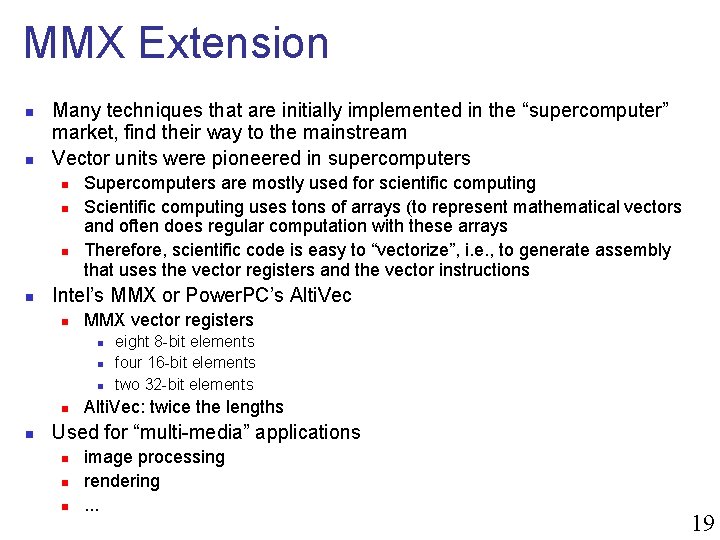 MMX Extension

- Many techniques that are initially implemented in the “supercomputer” market, find their way to the mainstream
- Vector units were pioneered in supercomputers
  - Supercomputers are mostly used for scientific computing
  - Scientific computing uses tons of arrays (to represent mathematical vectors and often does regular computation with these arrays
  - Therefore, scientific code is easy to “vectorize”, i.e., to generate assembly that uses the vector registers and the vector instructions
- Intel’s MMX or PowerPC’s AltiVec
  - MMX vector registers
    - eight 8-bit elements
    - four 16-bit elements
    - two 32-bit elements
  - AltiVec: twice the lengths
- Used for “multi-media” applications
  - image processing
  - rendering
  - ...

19